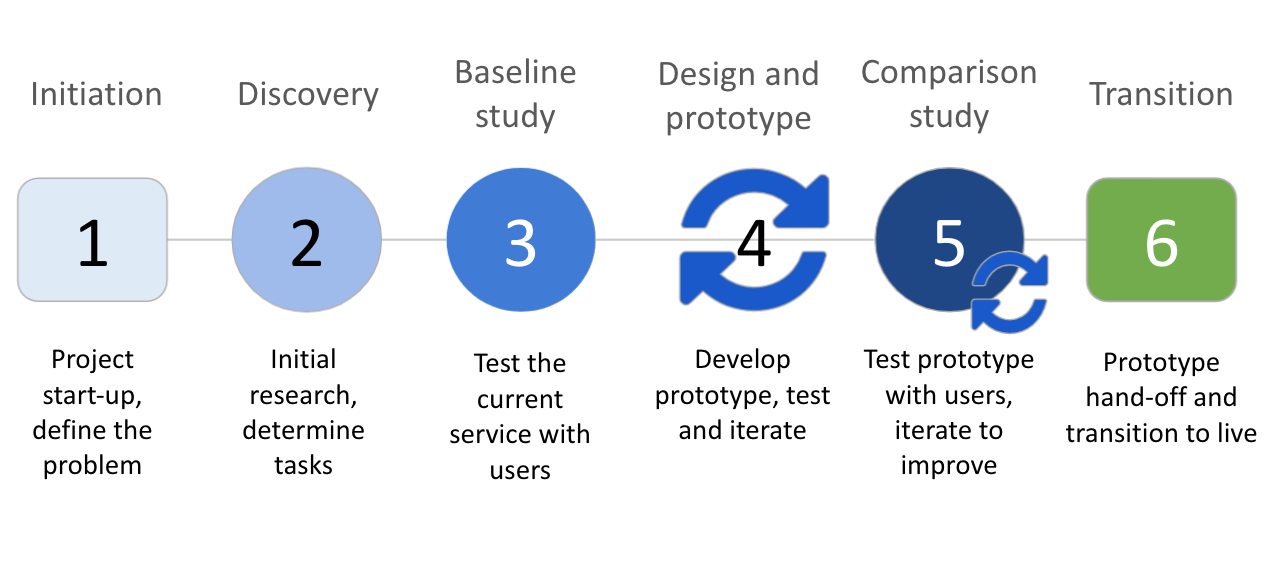 Initiation

1

Project start-up, define the problem

Discovery

2

Initial research, determine tasks

Baseline study

3

Test the current service with users

Design and prototype

4

Develop prototype, test and iterate

Comparison study

5

Test prototype with users, iterate to improve

Transition

6

Prototype hand-off and transition to live